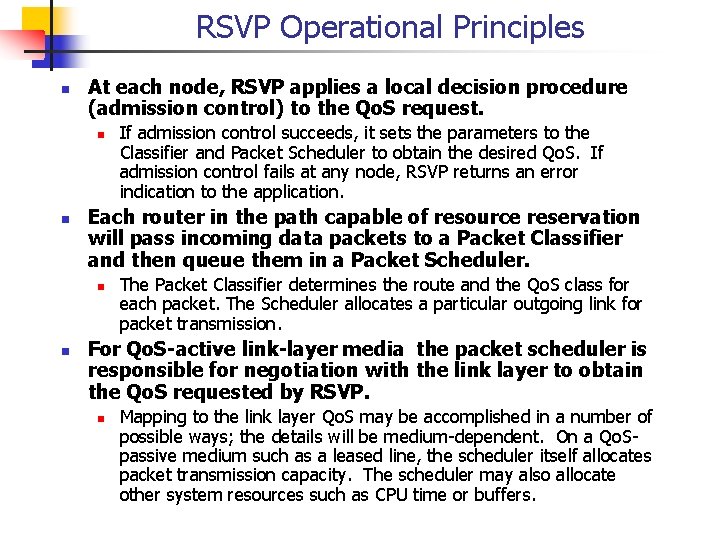 RSVP Operational Principles

At each node, RSVP applies a local decision procedure (admission control) to the QoS request.

If admission control succeeds, it sets the parameters to the Classifier and Packet Scheduler to obtain the desired QoS. If admission control fails at any node, RSVP returns an error indication to the application.

Each router in the path capable of resource reservation will pass incoming data packets to a Packet Classifier and then queue them in a Packet Scheduler.

The Packet Classifier determines the route and the QoS class for each packet. The Scheduler allocates a particular outgoing link for packet transmission.

For QoS-active link-layer media the packet scheduler is responsible for negotiation with the link layer to obtain the QoS requested by RSVP.

Mapping to the link layer QoS may be accomplished in a number of possible ways; the details will be medium-dependent. On a QoS-passive medium such as a leased line, the scheduler itself allocates packet transmission capacity. The scheduler may also allocate other system resources such as CPU time or buffers.